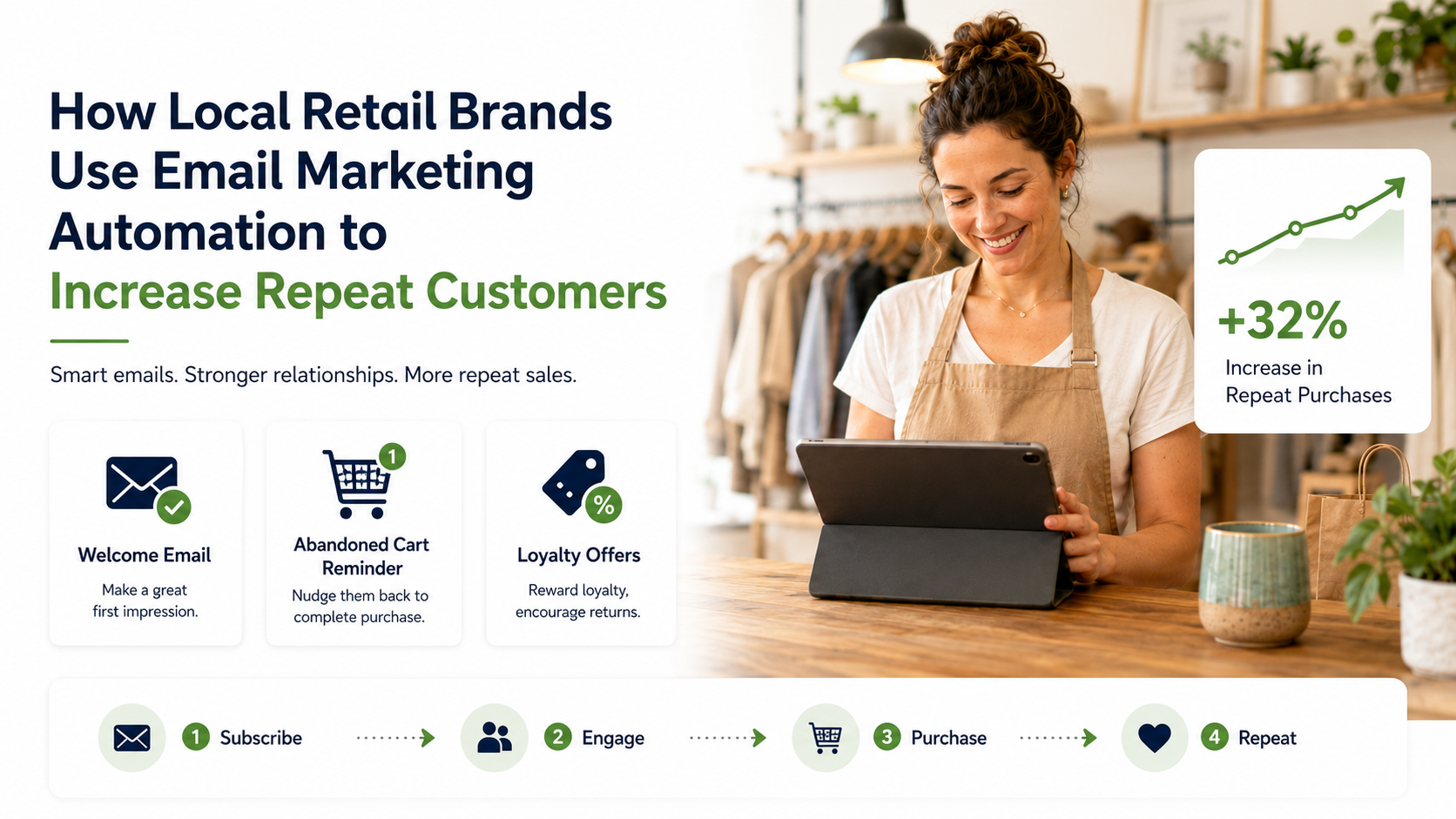 How Local Retail Brands Use Email Marketing Automation to Increase Repeat Customers

Smart emails. Stronger relationships. More repeat sales.

Welcome Email
Make a great first impression.

1
Abandoned Cart Reminder
Nudge them back to complete purchase.

%
Loyalty Offers
Reward loyalty, encourage returns.

+32%
Increase in Repeat Purchases

1 Subscribe
2 Engage
3 Purchase
4 Repeat